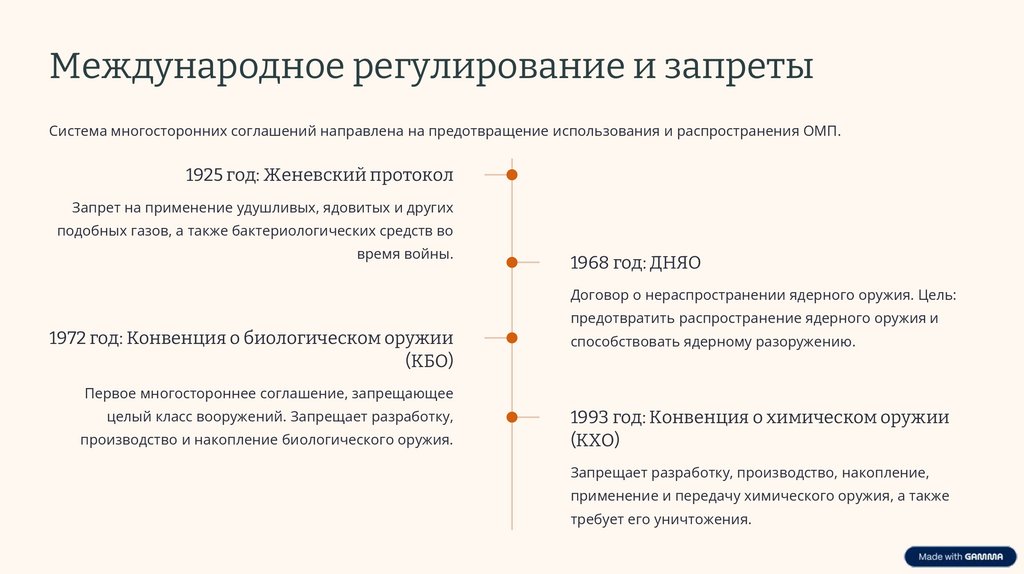 Международное регулирование и запреты

Система многосторонних соглашений направлена на предотвращение использования и распространения ОМП.

1925 год: Женевский протокол

Запрет на применение удушливых, ядовитых и других подобных газов, а также бактериологических средств во время войны.

1968 год: ДНЯО

Договор о нераспространении ядерного оружия. Цель: предотвратить распространение ядерного оружия и способствовать ядерному разоружению.

1972 год: Конвенция о биологическом оружии (КБО)

Первое многостороннее соглашение, запрещающее целый класс вооружений. Запрещает разработку, производство и накопление биологического оружия.

1993 год: Конвенция о химическом оружии (КХО)

Запрещает разработку, производство, накопление, применение и передачу химического оружия, а также требует его уничтожения.

Made with GAMMA